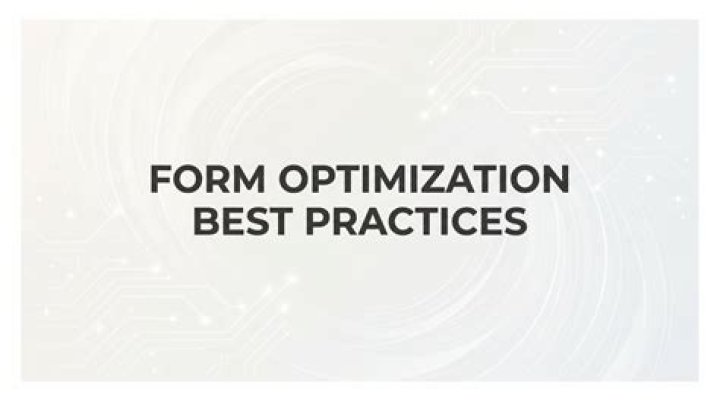 FORM OPTIMIZATION
BEST PRACTICES